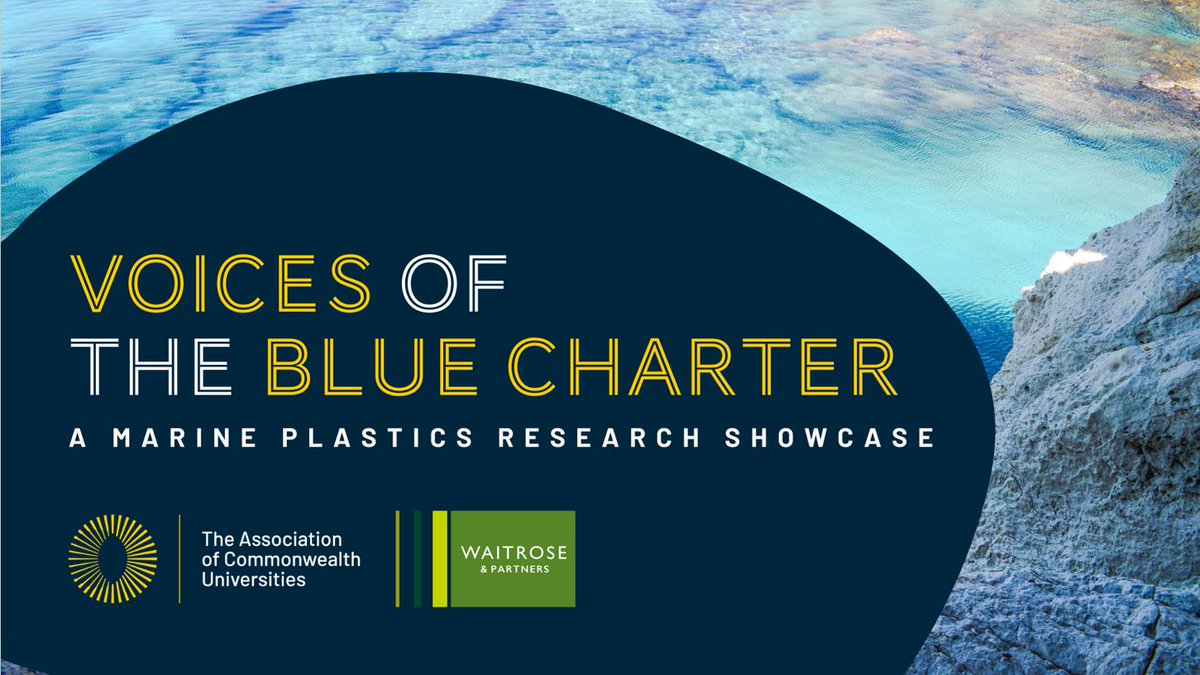 VOICES OF THE BLUE CHARTER

A MARINE PLASTICS RESEARCH SHOWCASE

The Association of Commonwealth Universities

WAITROSE & PARTNERS